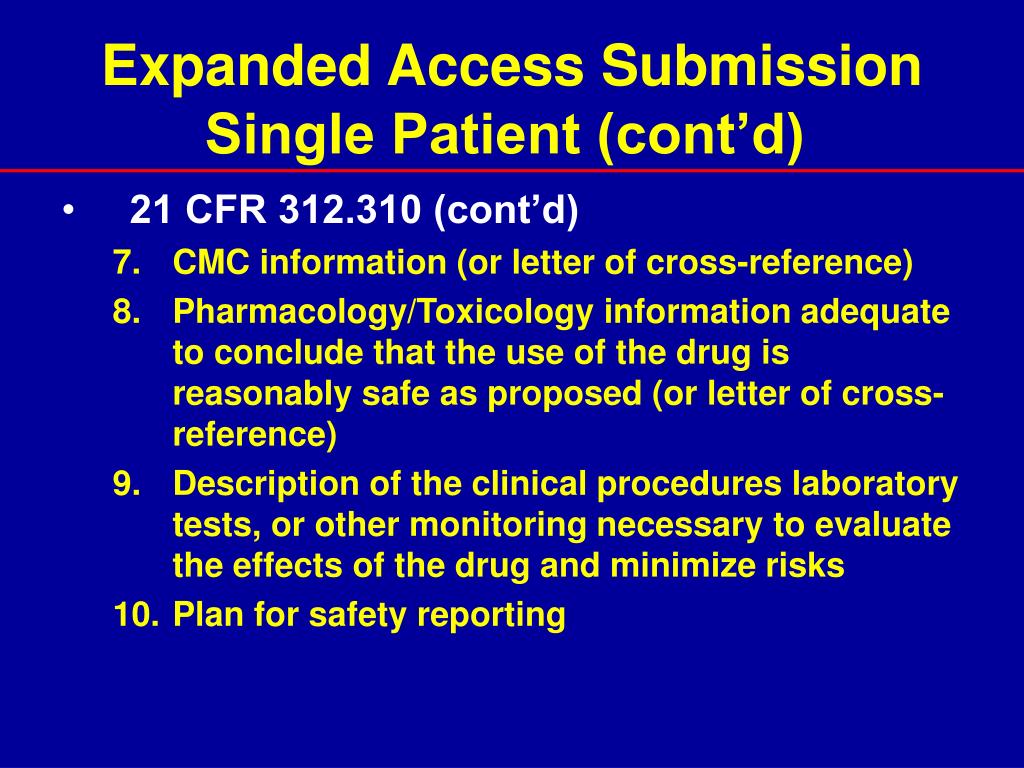 Expanded Access Submission
Single Patient (cont’d)

• 21 CFR 312.310 (cont’d)

7. CMC information (or letter of cross-reference)

8. Pharmacology/Toxicology information adequate to conclude that the use of the drug is reasonably safe as proposed (or letter of cross-reference)

9. Description of the clinical procedures laboratory tests, or other monitoring necessary to evaluate the effects of the drug and minimize risks

10. Plan for safety reporting